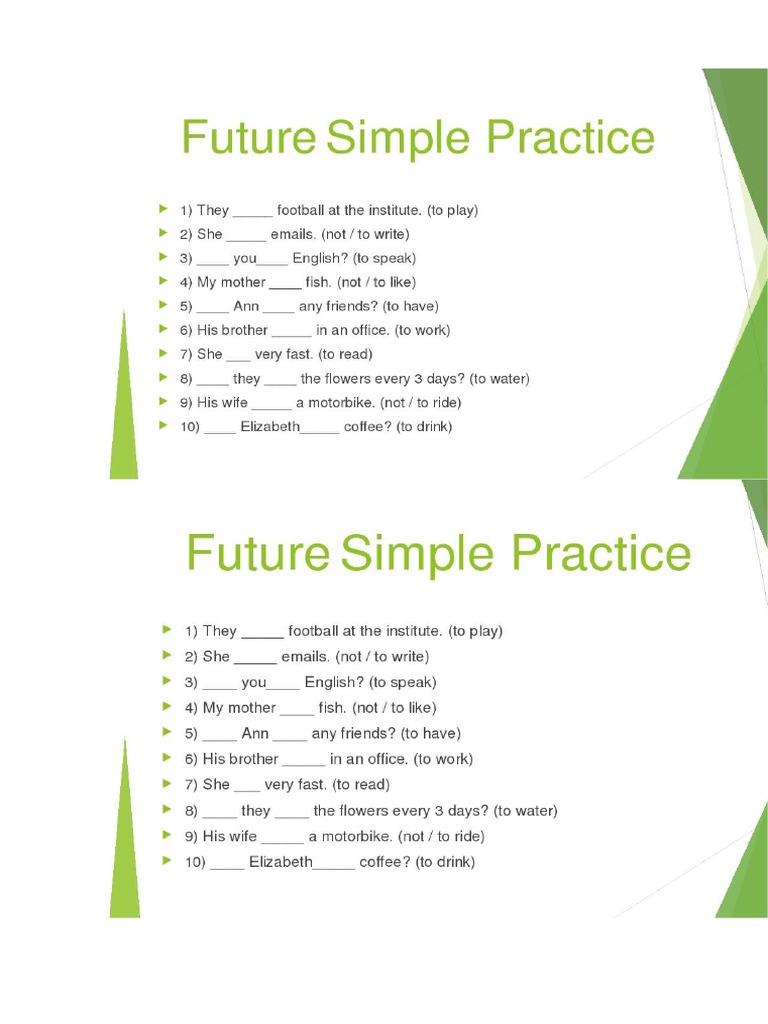 Future Simple Practice

1) They _____ football at the institute. (to play)
2) She _____ emails. (not / to write)
3) ____ you____ English? (to speak)
4) My mother ____ fish. (not / to like)
5) ____ Ann ____ any friends? (to have)
6) His brother _____ in an office. (to work)
7) She ___ very fast. (to read)
8) ____ they ____ the flowers every 3 days? (to water)
9) His wife _____ a motorbike. (not / to ride)
10) ____ Elizabeth_____ coffee? (to drink)

Future Simple Practice

1) They _____ football at the institute. (to play)
2) She _____ emails. (not / to write)
3) ____ you____ English? (to speak)
4) My mother ____ fish. (not / to like)
5) ____ Ann ____ any friends? (to have)
6) His brother _____ in an office. (to work)
7) She ___ very fast. (to read)
8) ____ they ____ the flowers every 3 days? (to water)
9) His wife _____ a motorbike. (not / to ride)
10) ____ Elizabeth_____ coffee? (to drink)